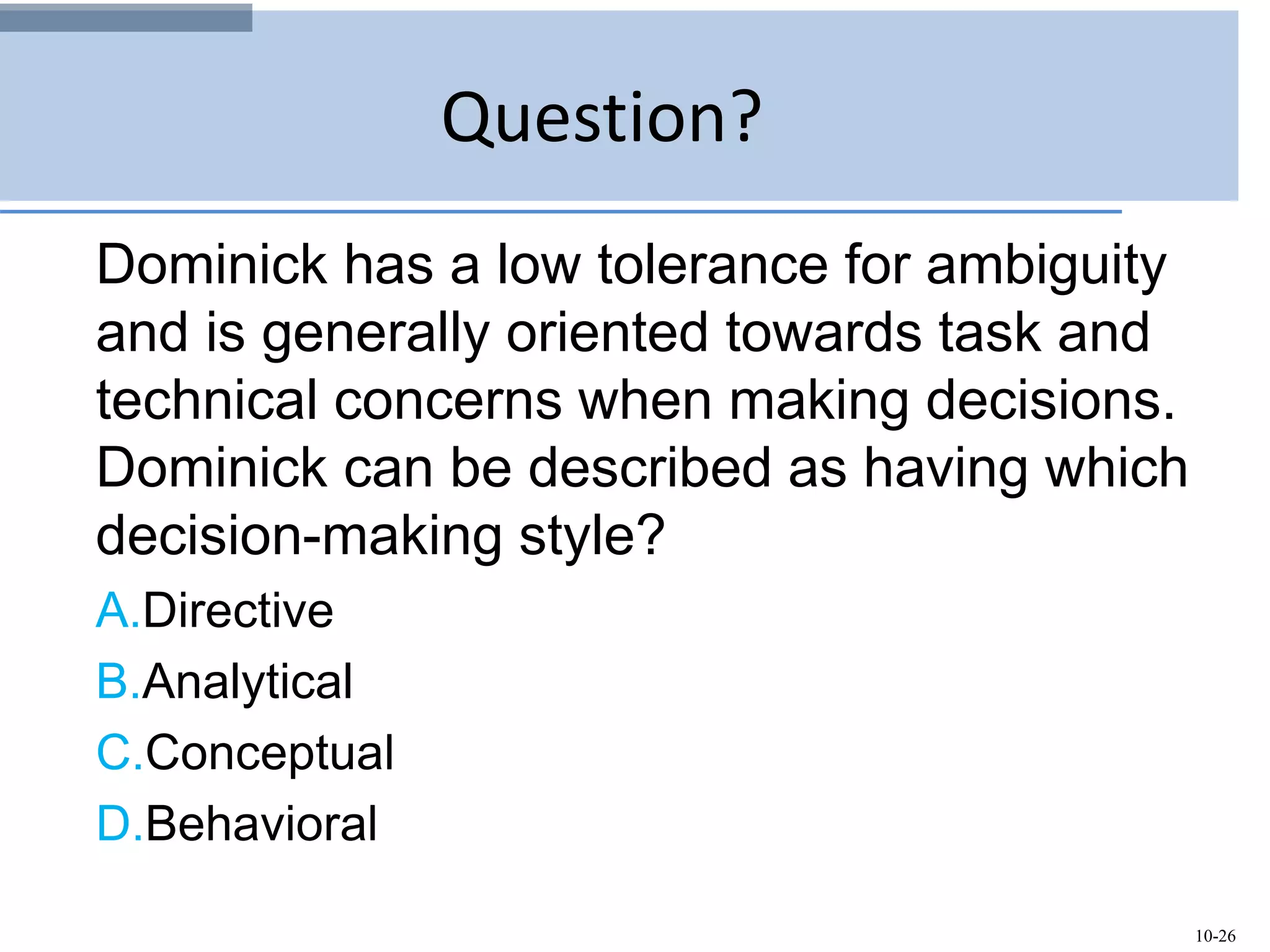 Question?

Dominick has a low tolerance for ambiguity and is generally oriented towards task and technical concerns when making decisions. Dominick can be described as having which decision-making style?

A.Directive

B.Analytical

C.Conceptual

D.Behavioral

10-26